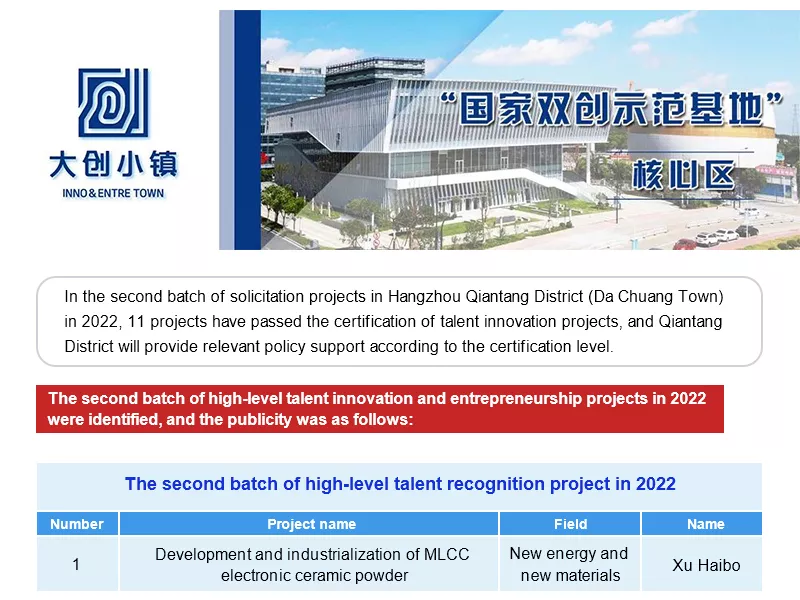 大创小镇
INNO&ENTRE TOWN

“国家双创示范基地”
核心区

In the second batch of solicitation projects in Hangzhou Qiantang District (Da Chuang Town) in 2022, 11 projects have passed the certification of talent innovation projects, and Qiantang District will provide relevant policy support according to the certification level.

The second batch of high-level talent innovation and entrepreneurship projects in 2022 were identified, and the publicity was as follows:

The second batch of high-level talent recognition project in 2022

| Number | Project name | Field | Name |
|---|---|---|---|
| 1 | Development and industrialization of MLCC electronic ceramic powder | New energy and new materials | Xu Haibo |